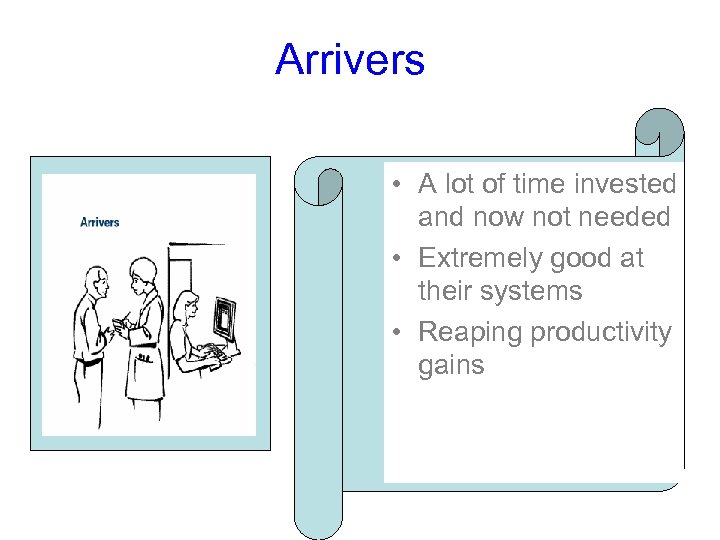 Arrivers

Arrivers

• A lot of time invested and now not needed
• Extremely good at their systems
• Reaping productivity gains